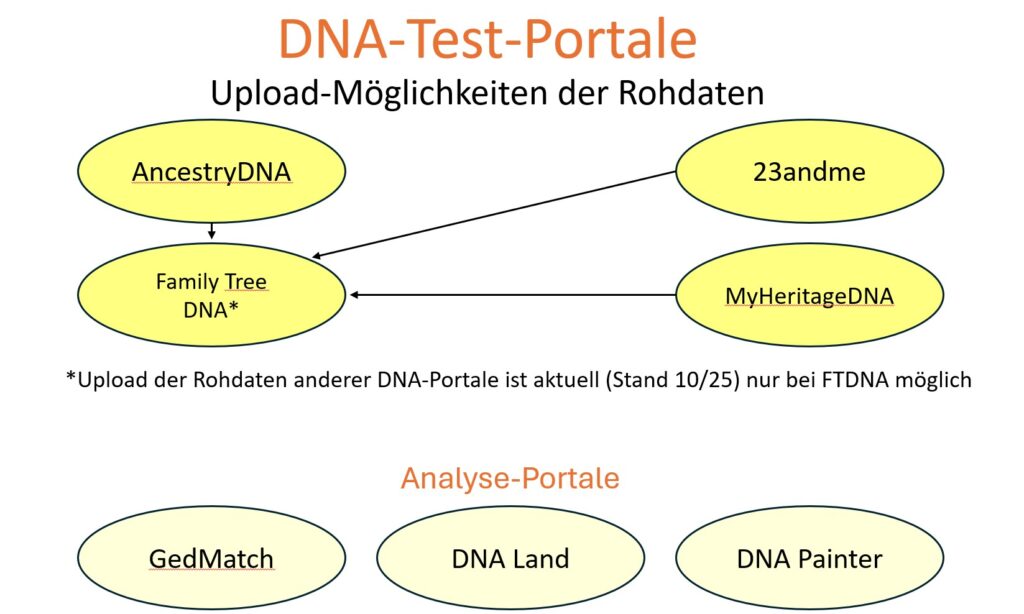 DNA-Test-Portale

Upload-Möglichkeiten der Rohdaten

AncestryDNA

23andme

Family Tree DNA*

MyHeritageDNA

*Upload der Rohdaten anderer DNA-Portale ist aktuell (Stand 10/25) nur bei FTDNA möglich

Analyse-Portale

GedMatch

DNA Land

DNA Painter